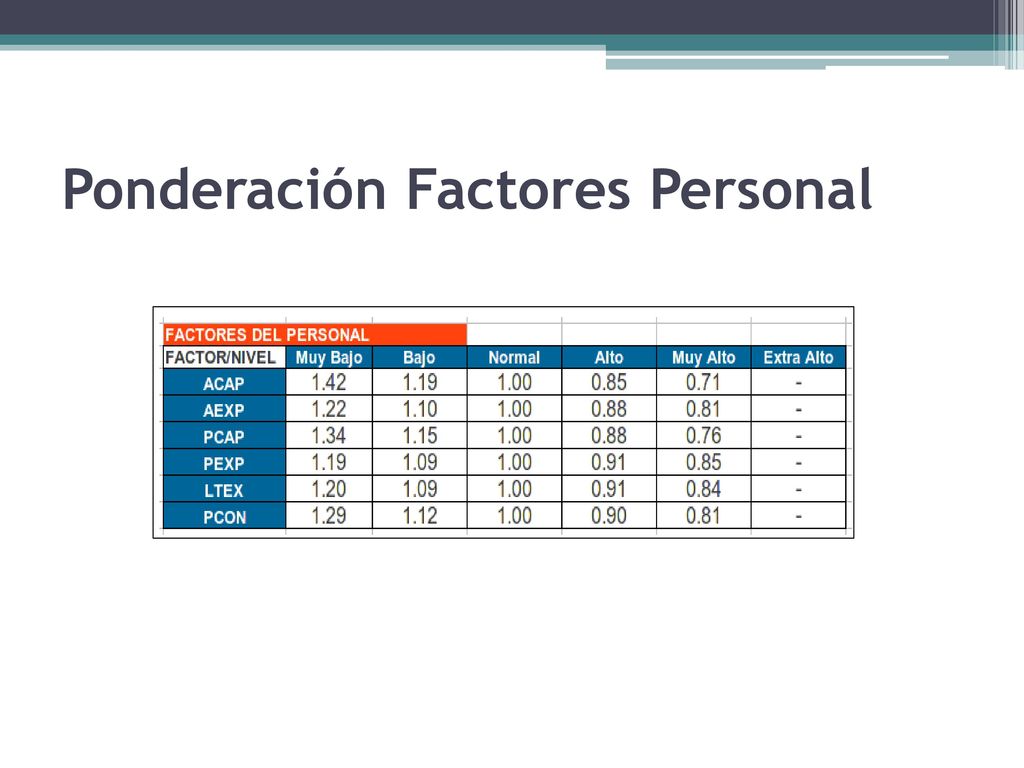 Ponderación Factores Personal

FACTORES DEL PERSONAL

| FACTOR/NIVEL | Muy Bajo | Bajo | Normal | Alto | Muy Alto | Extra Alto |
|---|---|---|---|---|---|---|
| ACAP | 1.42 | 1.19 | 1.00 | 0.85 | 0.71 | - |
| AEXP | 1.22 | 1.10 | 1.00 | 0.88 | 0.81 | - |
| PCAP | 1.34 | 1.15 | 1.00 | 0.88 | 0.76 | - |
| PEXP | 1.19 | 1.09 | 1.00 | 0.91 | 0.85 | - |
| LTEX | 1.20 | 1.09 | 1.00 | 0.91 | 0.84 | - |
| PCON | 1.29 | 1.12 | 1.00 | 0.90 | 0.81 | - |